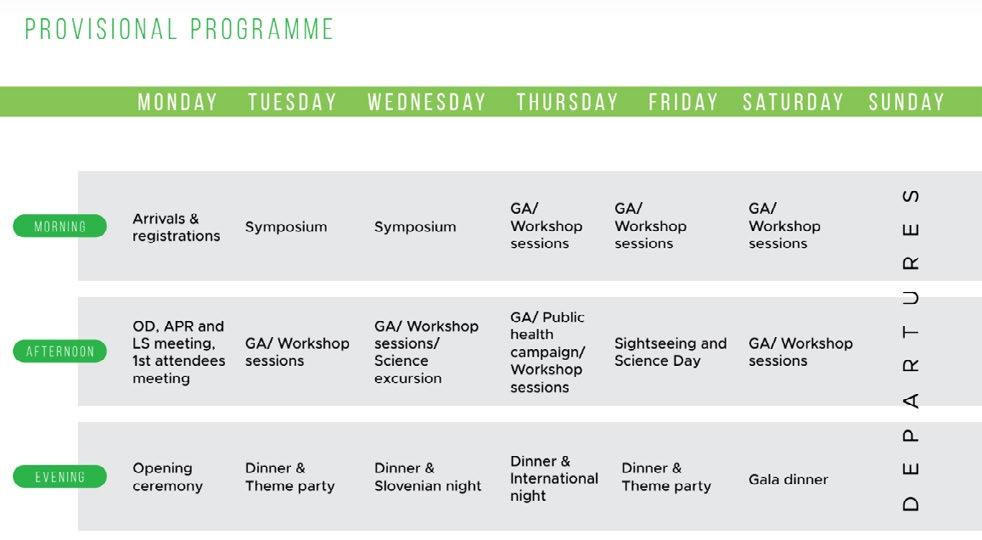 PROVISIONAL PROGRAMME

| | MONDAY | TUESDAY | WEDNESDAY | THURSDAY | FRIDAY | SATURDAY | SUNDAY |
|---|---|---|---|---|---|---|---|
| MORNING | Arrivals & registrations | Symposium | Symposium | GA/ Workshop sessions | GA/ Workshop sessions | GA/ Workshop sessions | DEPARTURES |
| AFTERNOON | OD, APR and LS meeting, 1st attendees meeting | GA/ Workshop sessions | GA/ Workshop sessions/ Science excursion | GA/ Public health campaign/ Workshop sessions | Sightseeing and Science Day | GA/ Workshop sessions | |
| EVENING | Opening ceremony | Dinner & Theme party | Dinner & Slovenian night | Dinner & International night | Dinner & Theme party | Gala dinner | |